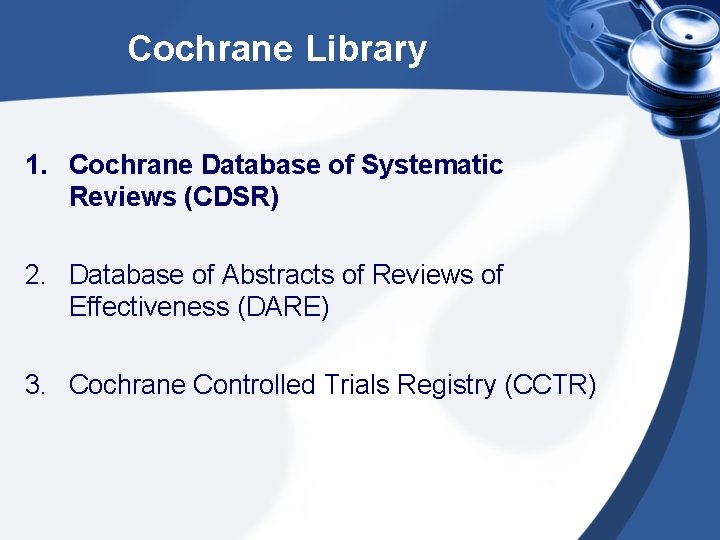 Cochrane Library

1. Cochrane Database of Systematic Reviews (CDSR)

2. Database of Abstracts of Reviews of Effectiveness (DARE)

3. Cochrane Controlled Trials Registry (CCTR)